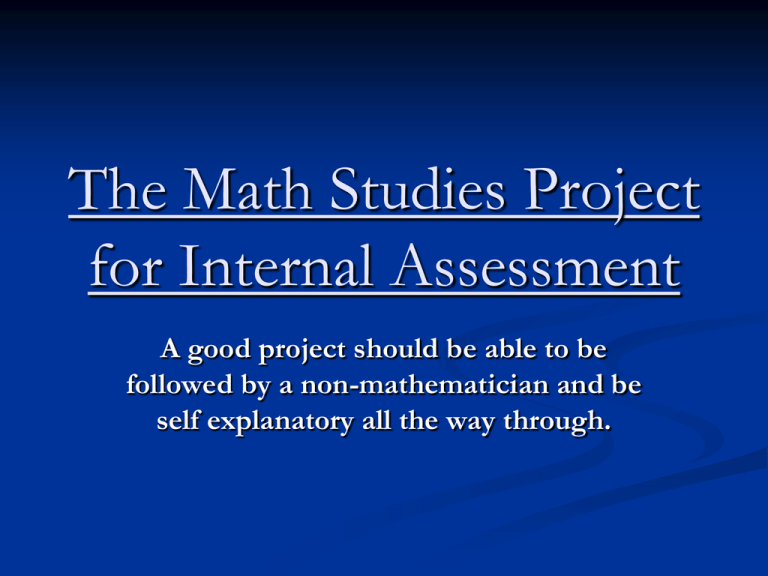 The Math Studies Project for Internal Assessment

A good project should be able to be followed by a non-mathematician and be self explanatory all the way through.